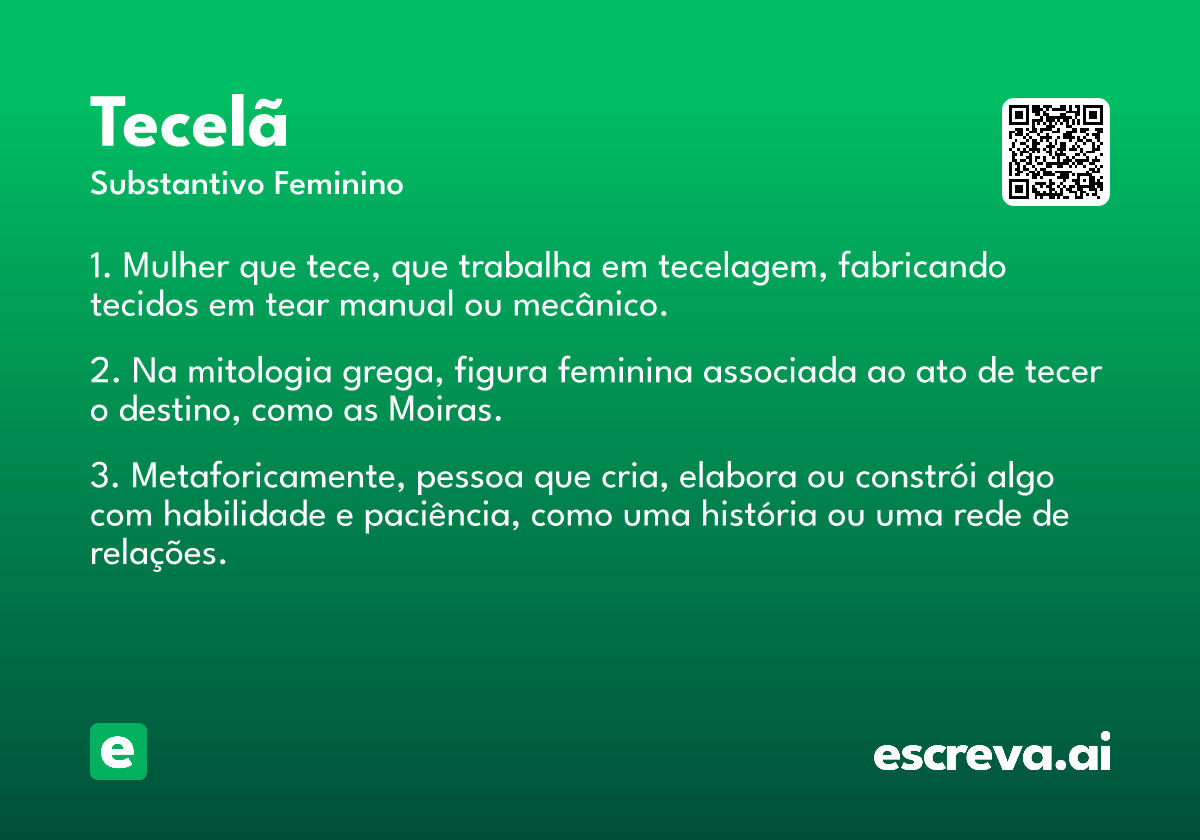 Tecelã
Substantivo Feminino

1. Mulher que tece, que trabalha em tecelagem, fabricando tecidos em tear manual ou mecânico.

2. Na mitologia grega, figura feminina associada ao ato de tecer o destino, como as Moiras.

3. Metaforicamente, pessoa que cria, elabora ou constrói algo com habilidade e paciência, como uma história ou uma rede de relações.

e

escreva.ai